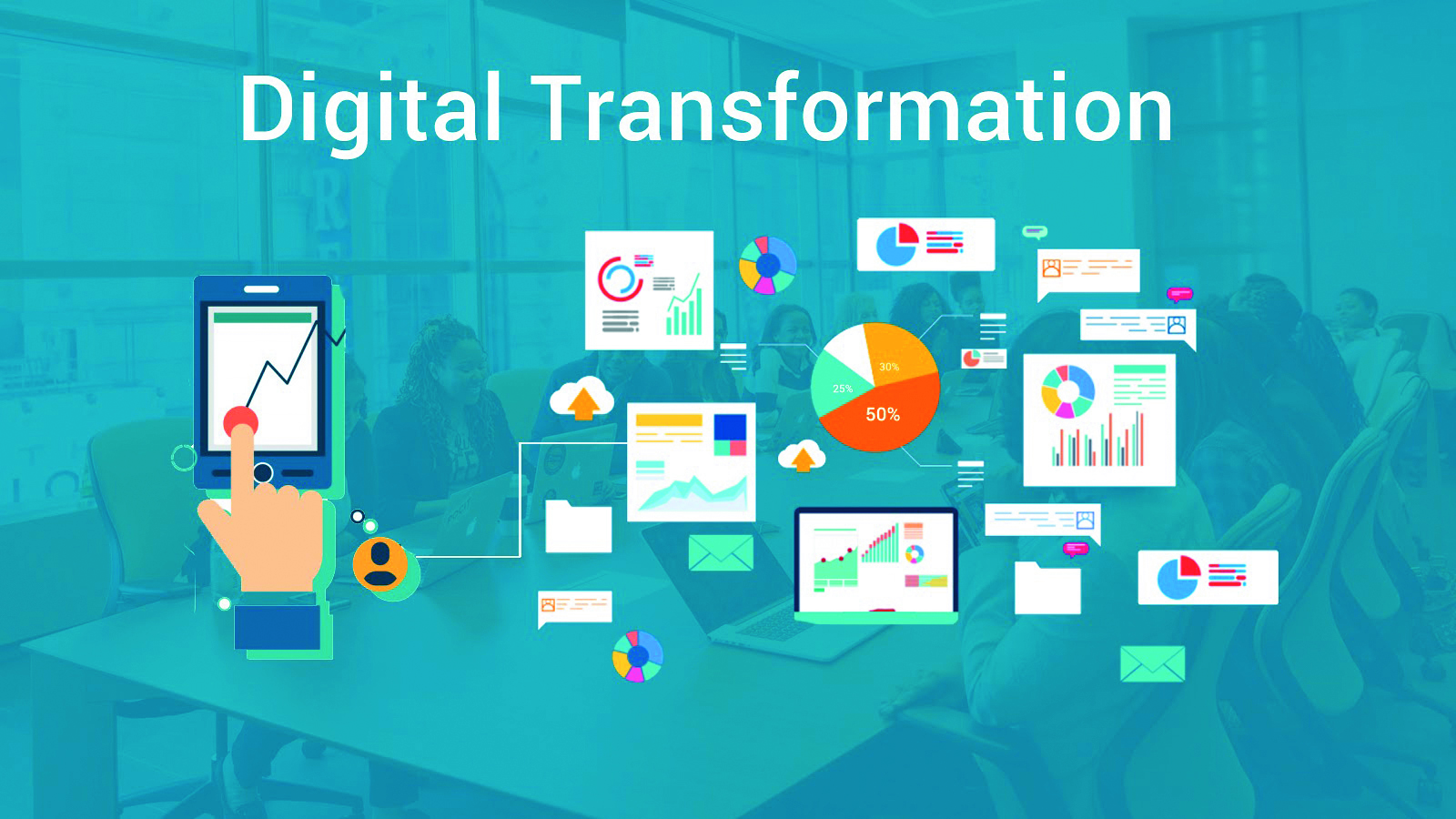 Digital Transformation

30%

25%

50%